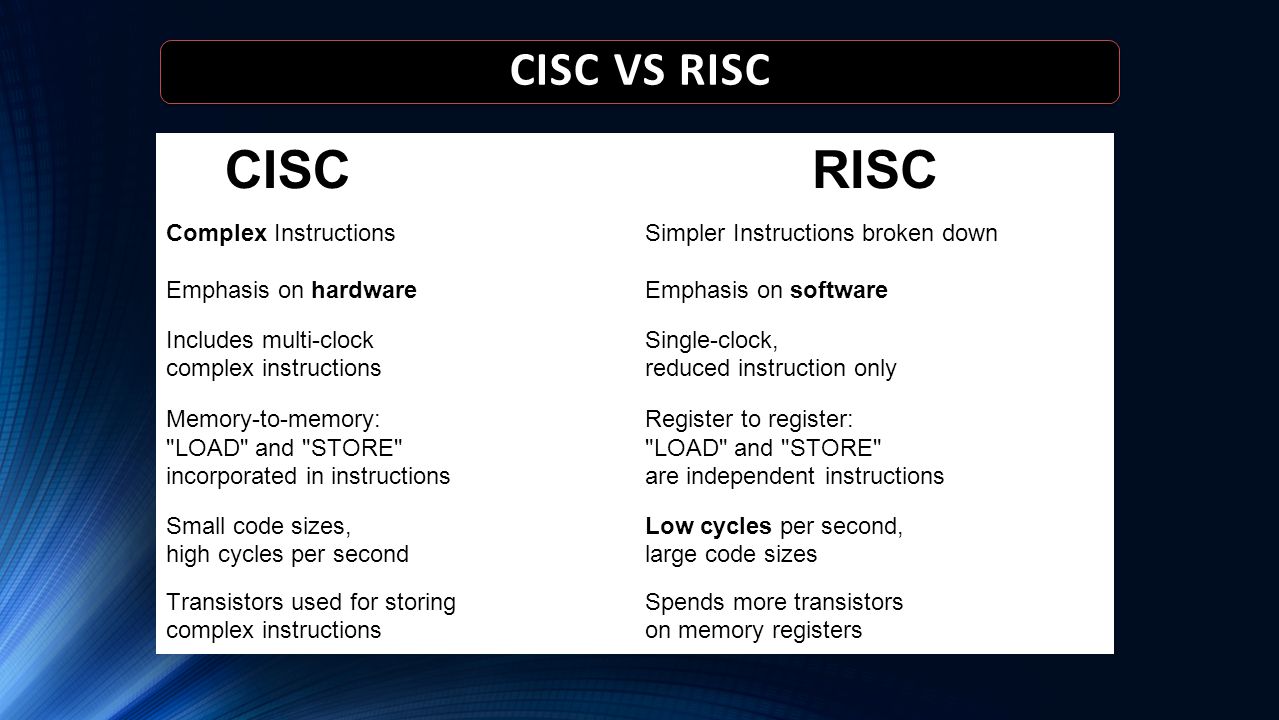 CISC VS RISC

| CISC | RISC |
|---|---|
| Complex Instructions | Simpler Instructions broken down |
| Emphasis on hardware | Emphasis on software |
| Includes multi-clock complex instructions | Single-clock, reduced instruction only |
| Memory-to-memory: "LOAD" and "STORE" incorporated in instructions | Register to register: "LOAD" and "STORE" are independent instructions |
| Small code sizes, high cycles per second | Low cycles per second, large code sizes |
| Transistors used for storing complex instructions | Spends more transistors on memory registers |